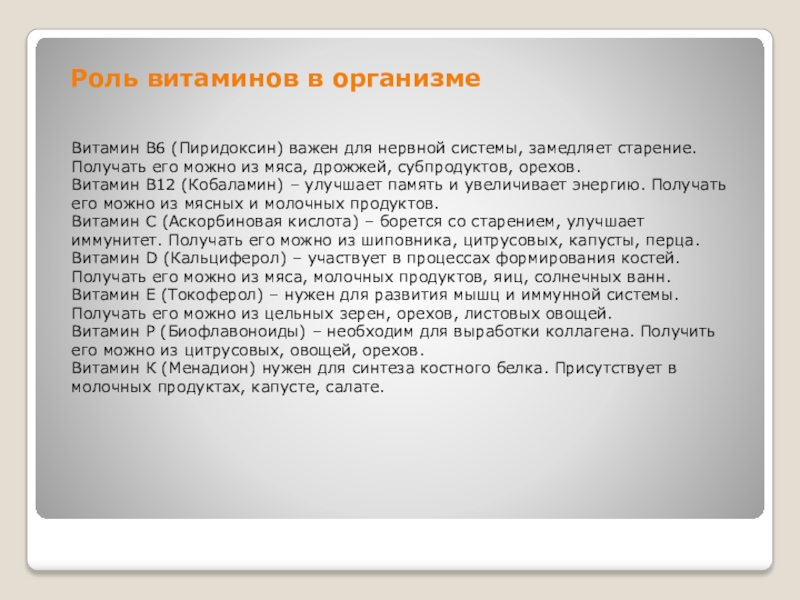 Роль витаминов в организме

Витамин В6 (Пиридоксин) важен для нервной системы, замедляет старение. Получать его можно из мяса, дрожжей, субпродуктов, орехов.
Витамин В12 (Кобаламин) – улучшает память и увеличивает энергию. Получать его можно из мясных и молочных продуктов.
Витамин С (Аскорбиновая кислота) – борется со старением, улучшает иммунитет. Получать его можно из шиповника, цитрусовых, капусты, перца.
Витамин D (Кальциферол) – участвует в процессах формирования костей. Получать его можно из мяса, молочных продуктов, яиц, солнечных ванн.
Витамин Е (Токоферол) – нужен для развития мышц и иммунной системы. Получать его можно из цельных зерен, орехов, листовых овощей.
Витамин Р (Биофлавоноиды) – необходим для выработки коллагена. Получить его можно из цитрусовых, овощей, орехов.
Витамин К (Менадион) нужен для синтеза костного белка. Присутствует в молочных продуктах, капусте, салате.